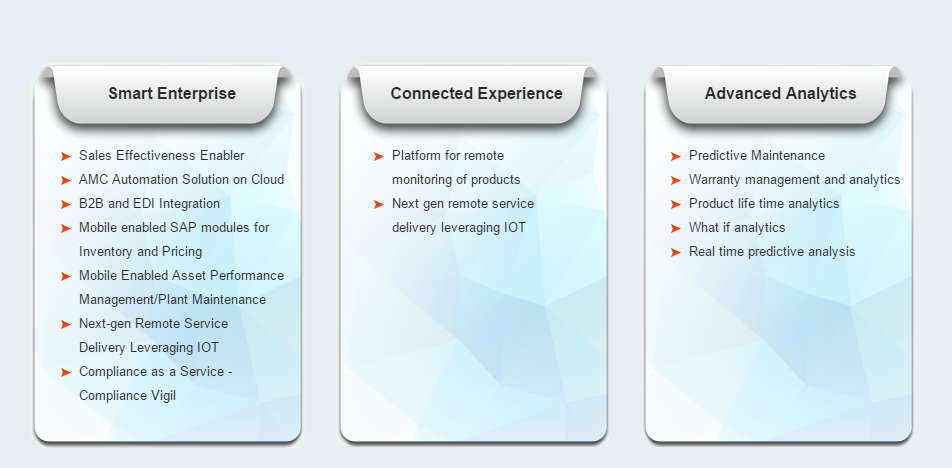 Smart Enterprise

➤ Sales Effectiveness Enabler
➤ AMC Automation Solution on Cloud
➤ B2B and EDI Integration
➤ Mobile enabled SAP modules for Inventory and Pricing
➤ Mobile Enabled Asset Performance Management/Plant Maintenance
➤ Next-gen Remote Service Delivery Leveraging IOT
➤ Compliance as a Service - Compliance Vigil

Connected Experience

➤ Platform for remote monitoring of products
➤ Next gen remote service delivery leveraging IOT

Advanced Analytics

➤ Predictive Maintenance
➤ Warranty management and analytics
➤ Product life time analytics
➤ What if analytics
➤ Real time predictive analysis